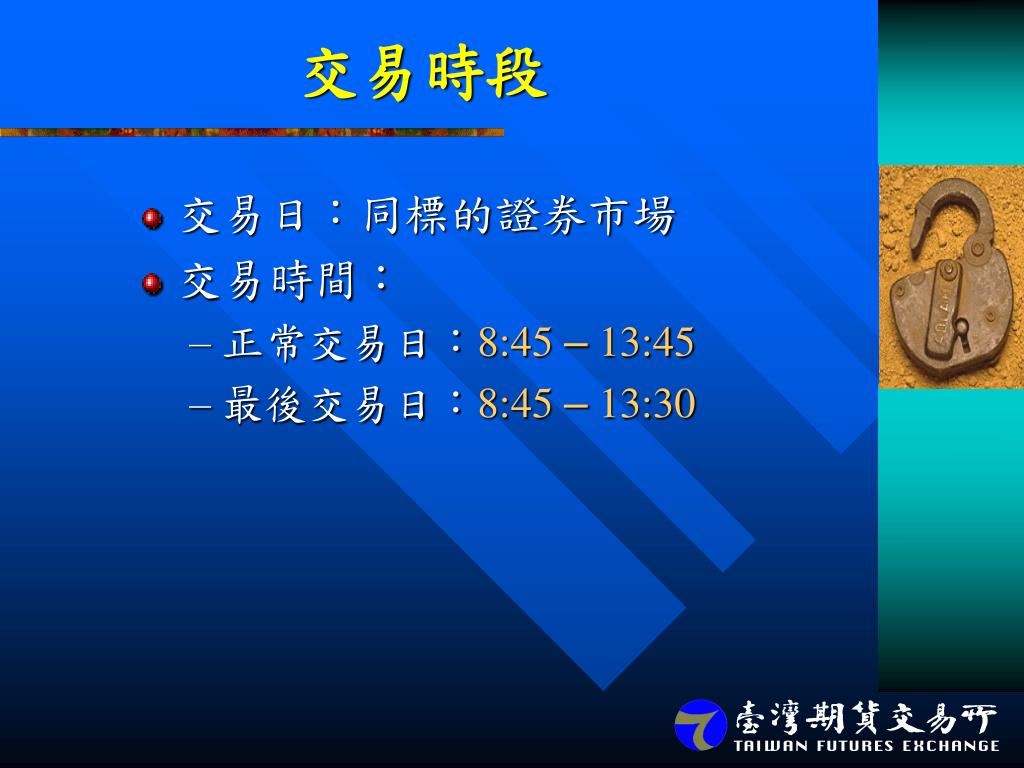 交易時段

交易日：同標的證券市場

交易時間：

– 正常交易日：8:45 – 13:45

– 最後交易日：8:45 – 13:30

臺灣期貨交易所
TAIWAN FUTURES EXCHANGE